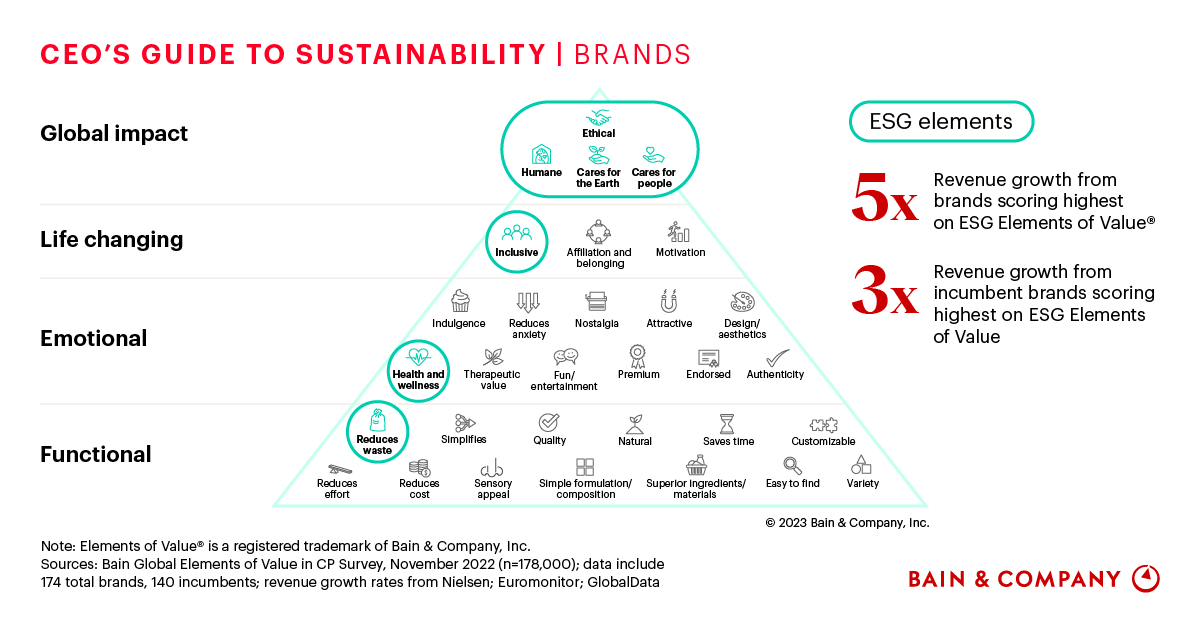 CEO'S GUIDE TO SUSTAINABILITY | BRANDS

Global impact

Ethical

Humane

Cares for the Earth

Cares for people

Life changing

Inclusive

Affiliation and belonging

Motivation

Emotional

Indulgence

Reduces anxiety

Nostalgia

Attractive

Design/ aesthetics

Health and wellness

Therapeutic value

Fun/ entertainment

Premium

Endorsed

Authenticity

Functional

Reduces waste

Simplifies

Quality

Natural

Saves time

Customizable

Reduces effort

Reduces cost

Sensory appeal

Simple formulation/ composition

Superior ingredients/ materials

Easy to find

Variety

ESG elements

5x Revenue growth from brands scoring highest on ESG Elements of Value®

3x Revenue growth from incumbent brands scoring highest on ESG Elements of Value

© 2023 Bain & Company, Inc.

Note: Elements of Value® is a registered trademark of Bain & Company, Inc.
Sources: Bain Global Elements of Value in CP Survey, November 2022 (n=178,000); data include 174 total brands, 140 incumbents; revenue growth rates from Nielsen; Euromonitor; GlobalData

BAIN & COMPANY